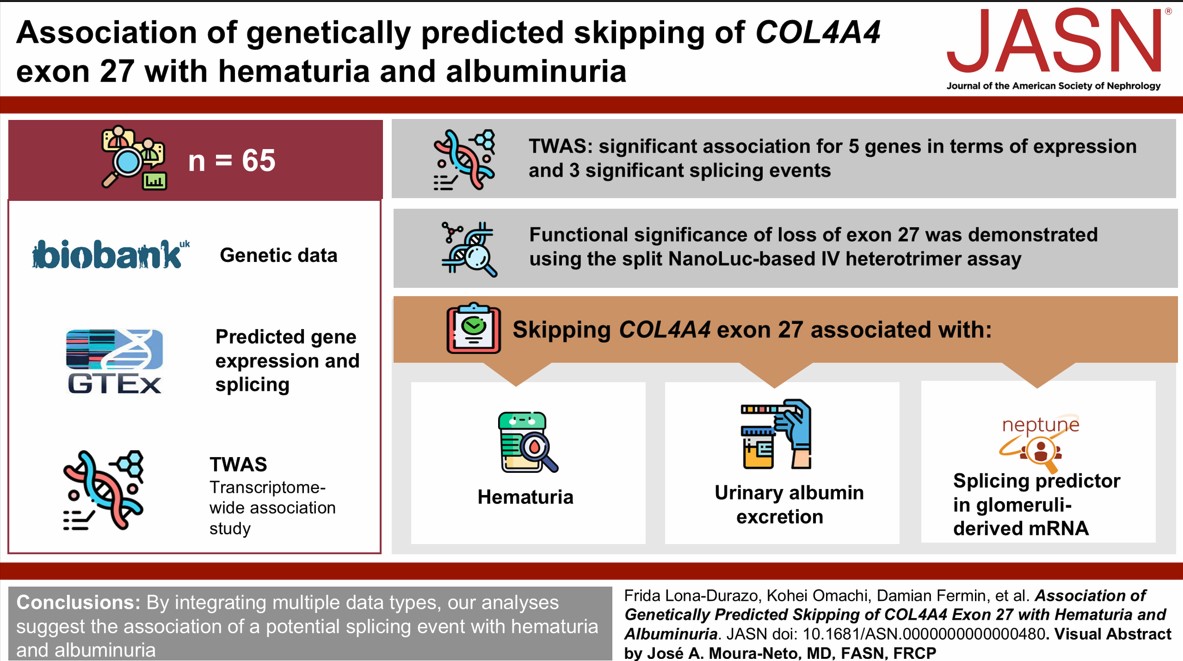 Association of genetically predicted skipping of COL4A4 exon 27 with hematuria and albuminuria

JASN®
Journal of the American Society of Nephrology

n = 65

biobank uk
Genetic data

GTEx
Predicted gene expression and splicing

TWAS
Transcriptome-wide association study

TWAS: significant association for 5 genes in terms of expression and 3 significant splicing events

Functional significance of loss of exon 27 was demonstrated using the split NanoLuc-based IV heterotrimer assay

Skipping COL4A4 exon 27 associated with:

Hematuria

Urinary albumin excretion

neptune
Splicing predictor in glomeruli-derived mRNA

Conclusions: By integrating multiple data types, our analyses suggest the association of a potential splicing event with hematuria and albuminuria

Frida Lona-Durazo, Kohei Omachi, Damian Fermin, et al. Association of Genetically Predicted Skipping of COL4A4 Exon 27 with Hematuria and Albuminuria. JASN doi: 10.1681/ASN.0000000000000480. Visual Abstract by José A. Moura-Neto, MD, FASN, FRCP